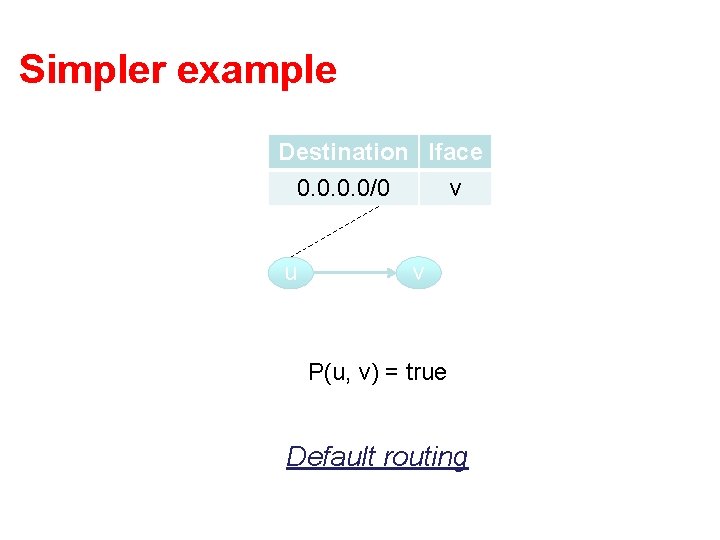 Simpler example

| Destination | Iface |
|---|---|
| 0.0.0.0/0 | v |

u

v

P(u, v) = true

Default routing